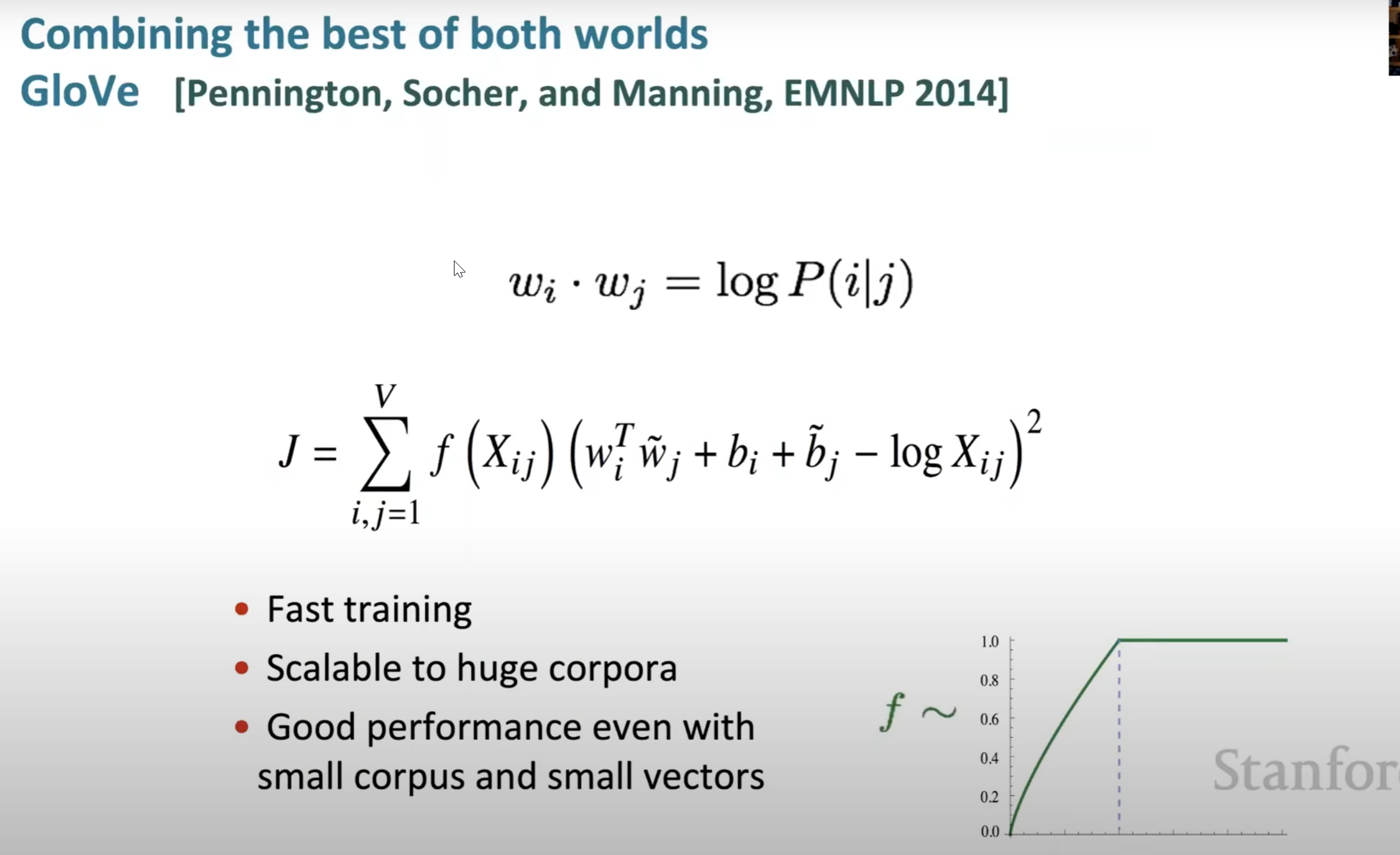 Combining the best of both worlds
GloVe [Pennington, Socher, and Manning, EMNLP 2014]

$w_i \cdot w_j = \log P(i|j)$

$J = \sum_{i,j=1}^{V} f\left(X_{ij}\right)\left(w_i^T \tilde{w}_j + b_i + \tilde{b}_j - \log X_{ij}\right)^2$

• Fast training
• Scalable to huge corpora
• Good performance even with small corpus and small vectors

$f \sim$

1.0
0.8
0.6
0.4
0.2
0.0

Stanfor